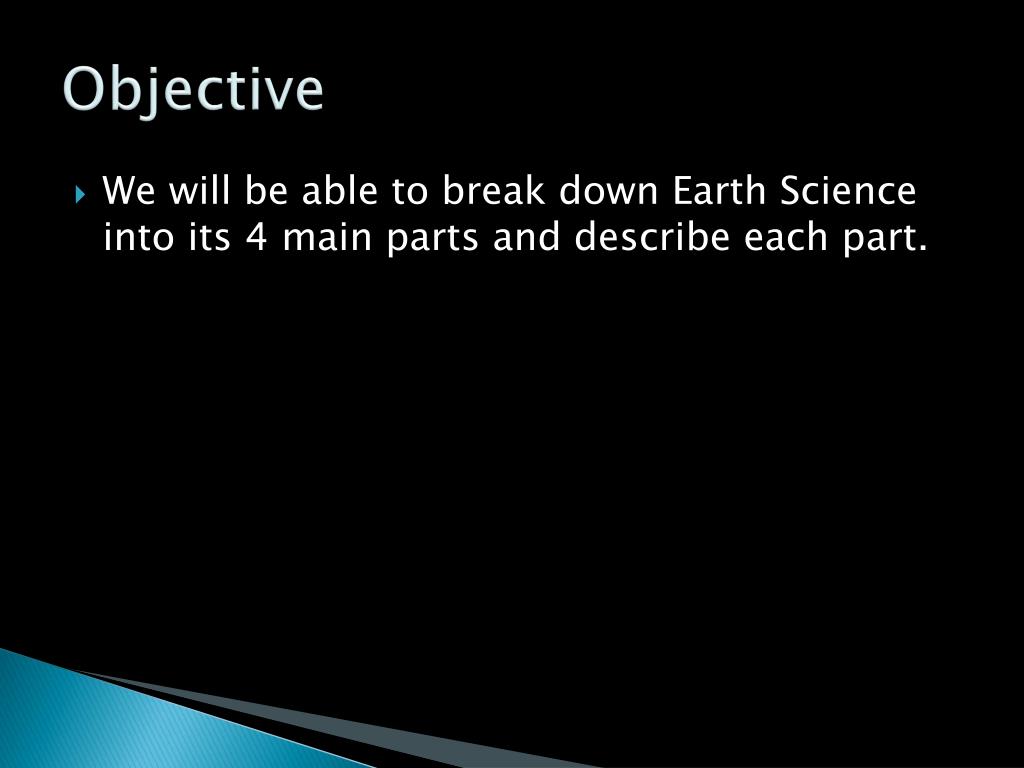 Objective

We will be able to break down Earth Science into its 4 main parts and describe each part.